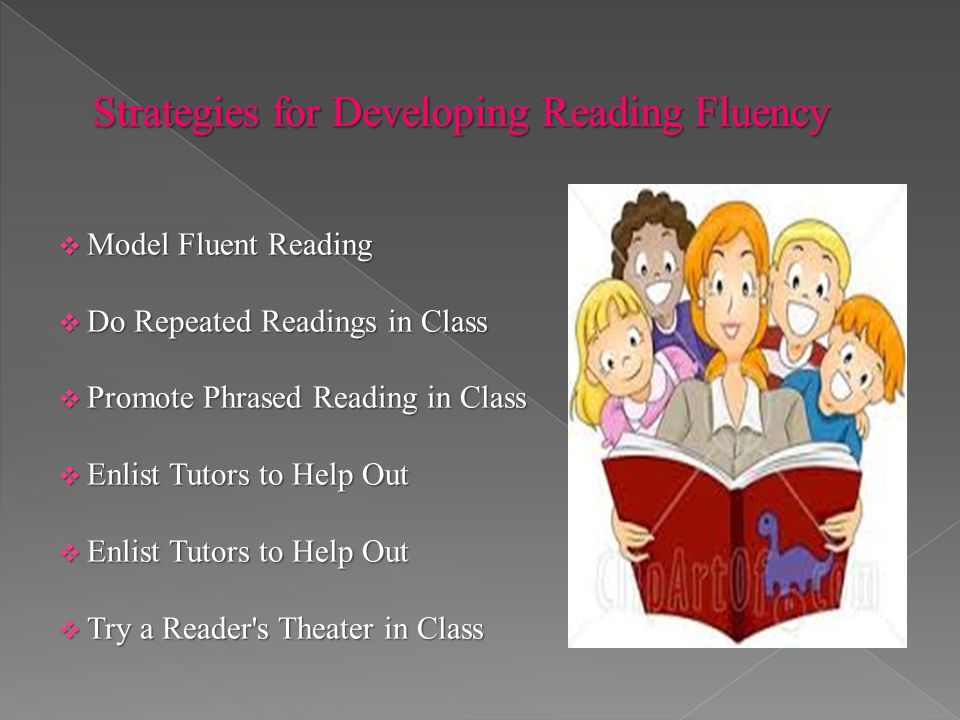 Strategies for Developing Reading Fluency

❖ Model Fluent Reading

❖ Do Repeated Readings in Class

❖ Promote Phrased Reading in Class

❖ Enlist Tutors to Help Out

❖ Enlist Tutors to Help Out

❖ Try a Reader's Theater in Class

ClipArtOf.com